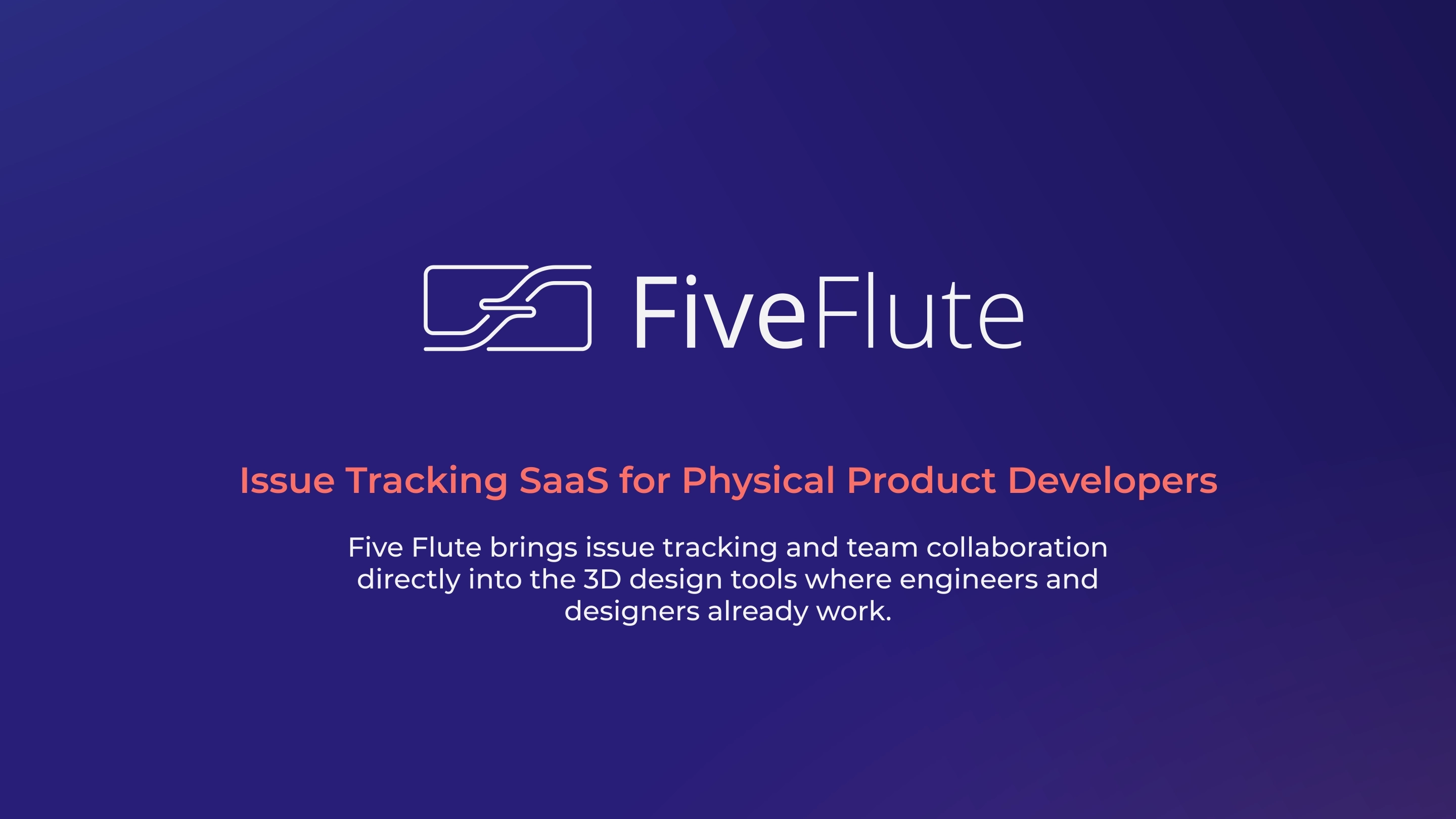 FiveFlute

Issue Tracking SaaS for Physical Product Developers

Five Flute brings issue tracking and team collaboration directly into the 3D design tools where engineers and designers already work.